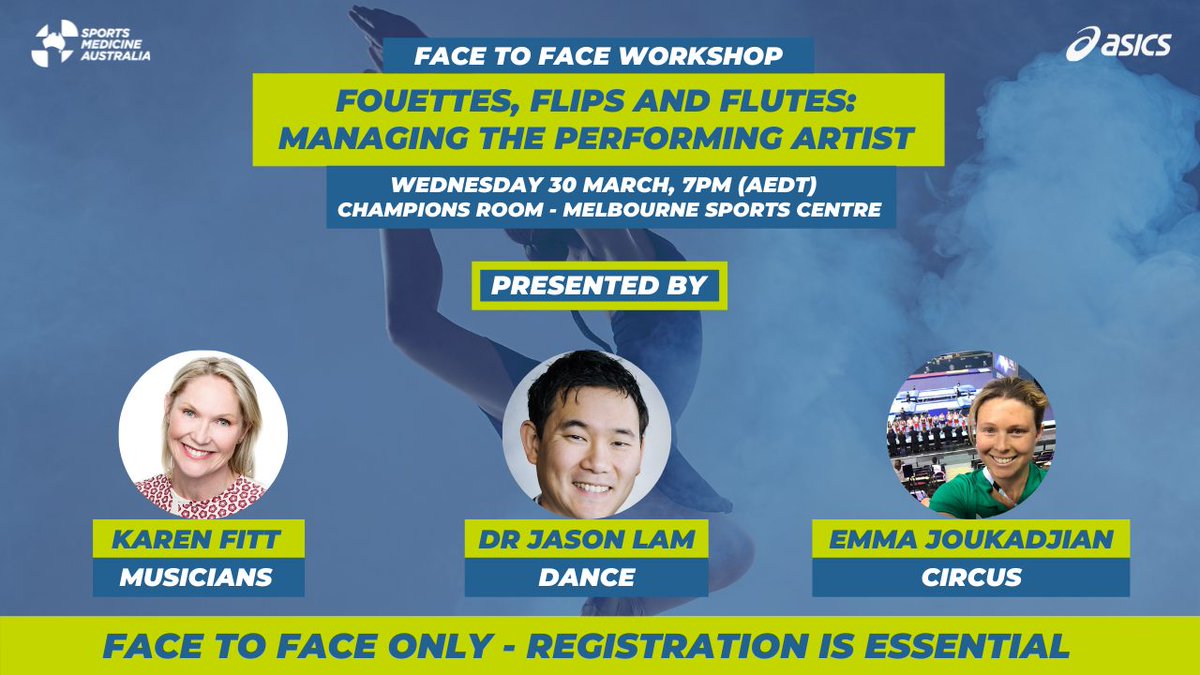 SPORTS MEDICINE AUSTRALIA

asics

FACE TO FACE WORKSHOP

FOUETTES, FLIPS AND FLUTES: MANAGING THE PERFORMING ARTIST

WEDNESDAY 30 MARCH, 7PM (AEDT)
CHAMPIONS ROOM - MELBOURNE SPORTS CENTRE

PRESENTED BY

KAREN FITT
MUSICIANS

DR JASON LAM
DANCE

EMMA JOUKADJIAN
CIRCUS

FACE TO FACE ONLY - REGISTRATION IS ESSENTIAL